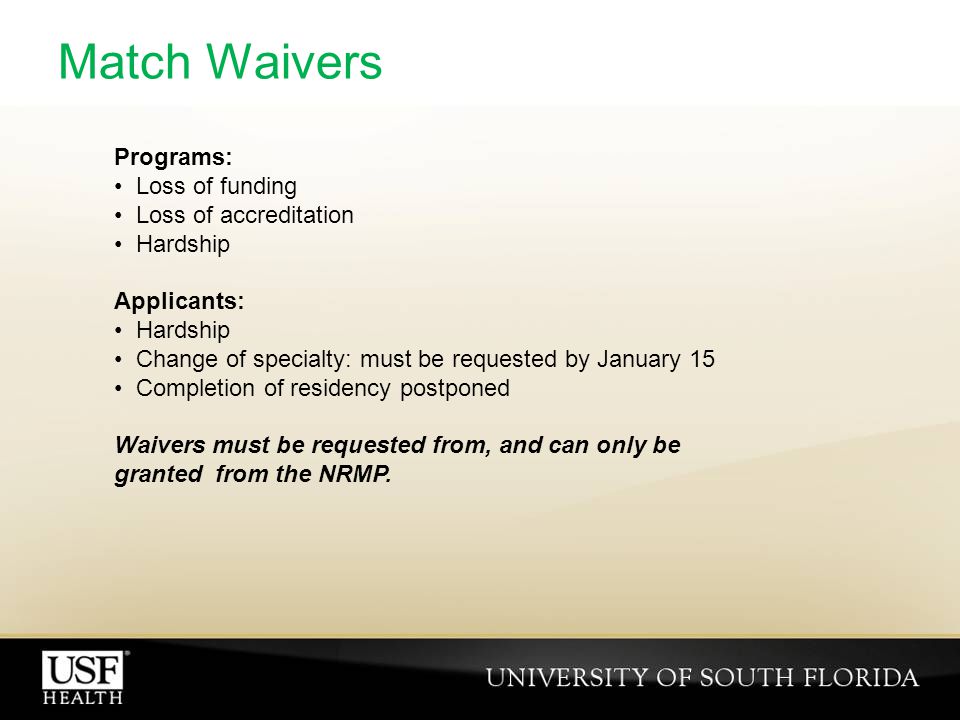 Match Waivers

Programs:
• Loss of funding
• Loss of accreditation
• Hardship

Applicants:
• Hardship
• Change of specialty: must be requested by January 15
• Completion of residency postponed

Waivers must be requested from, and can only be granted from the NRMP.

USF HEALTH

UNIVERSITY OF SOUTH FLORIDA